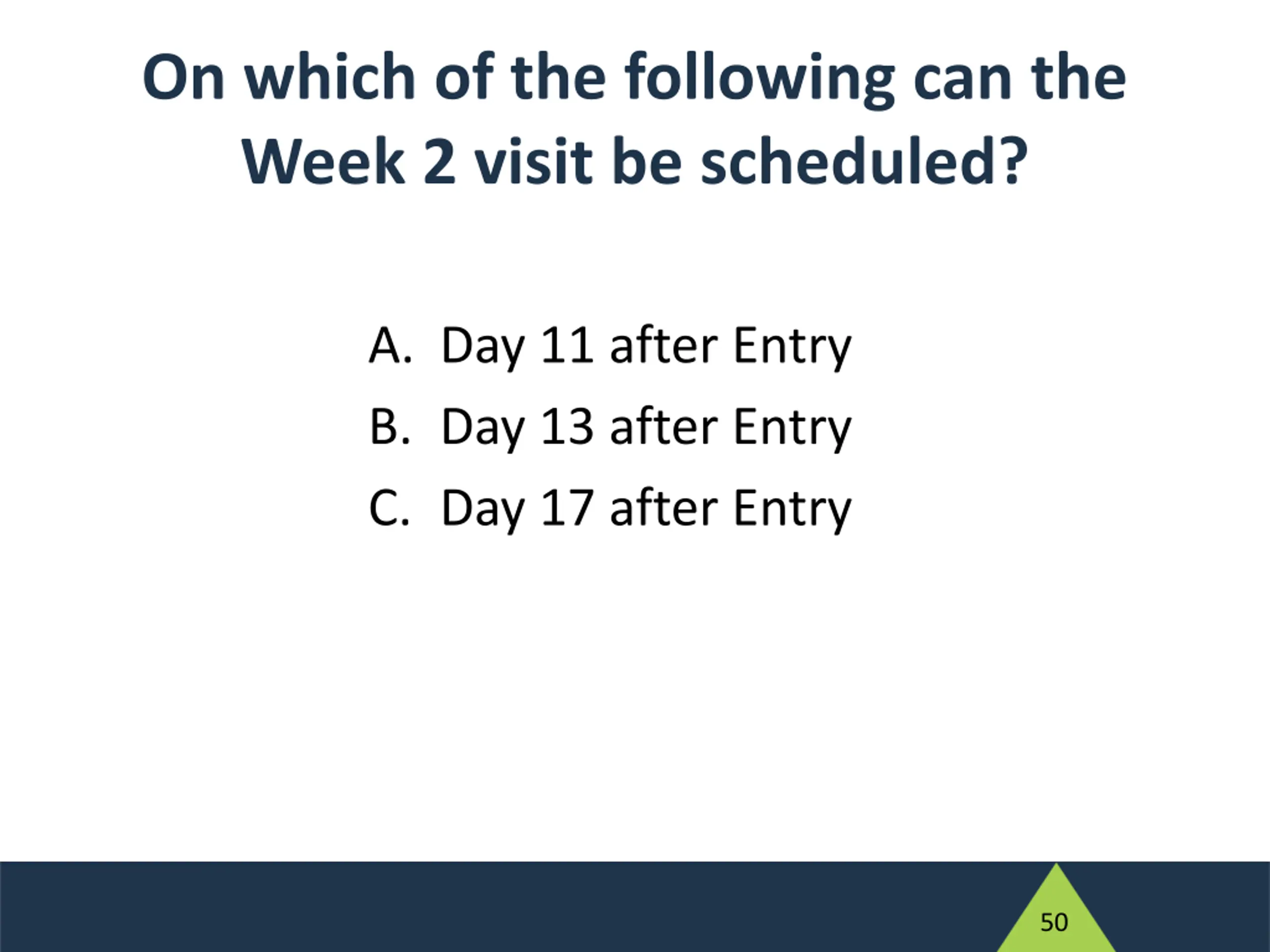 On which of the following can the Week 2 visit be scheduled?

A. Day 11 after Entry
B. Day 13 after Entry
C. Day 17 after Entry

50